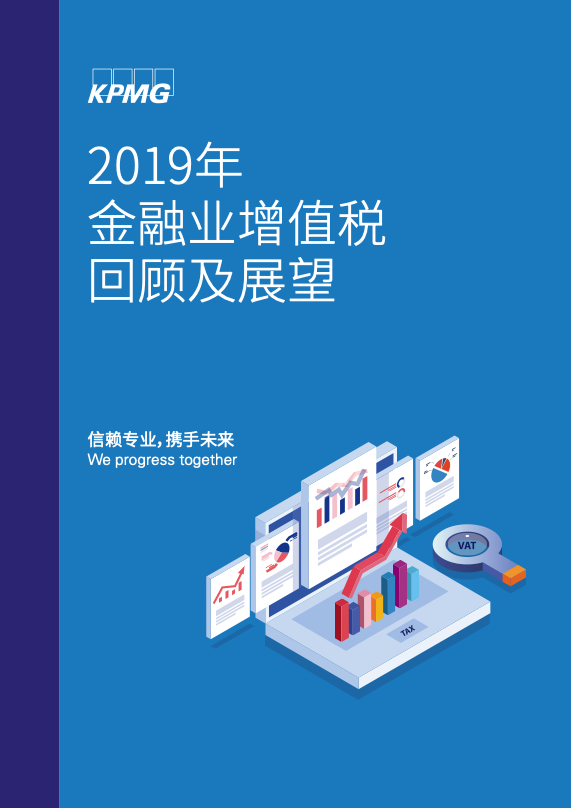 KPMG

2019年
金融业增值税
回顾及展望

信赖专业，携手未来
We progress together

VAT

TAX